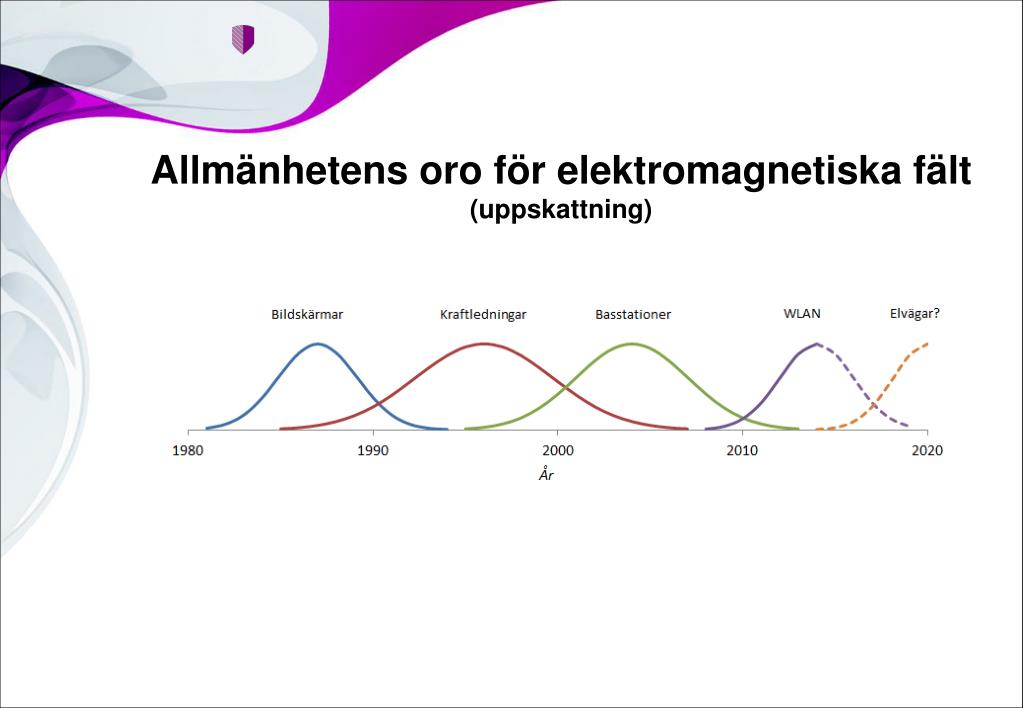 Allmänhetens oro för elektromagnetiska fält
(uppskattning)

Bildskärmar
Kraftledningar
Basstationer
WLAN
Elvägar?

1980
1990
2000
2010
2020
År